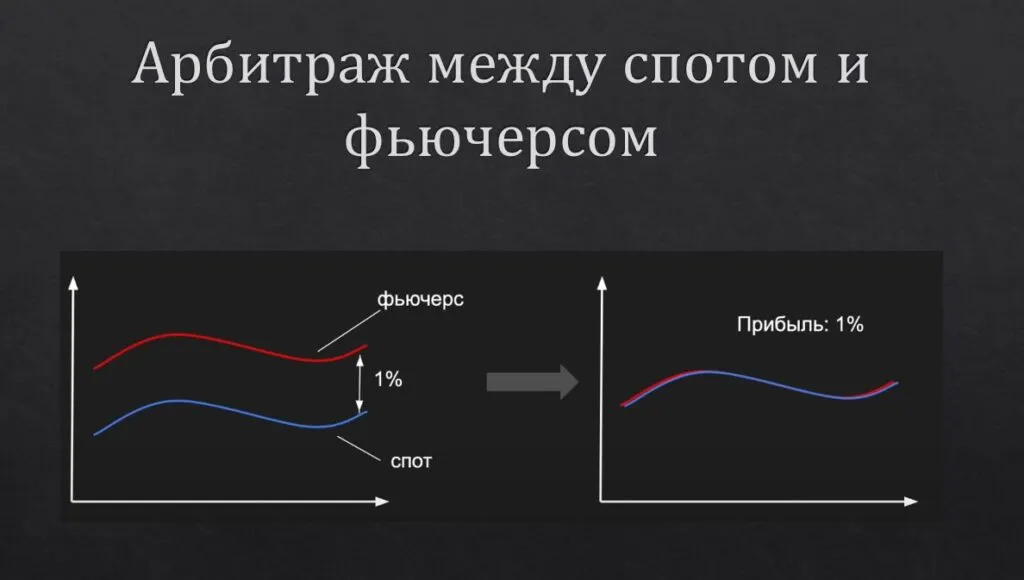 Арбитраж между спотом и фьючерсом

фьючерс

1%

спот

Прибыль: 1%